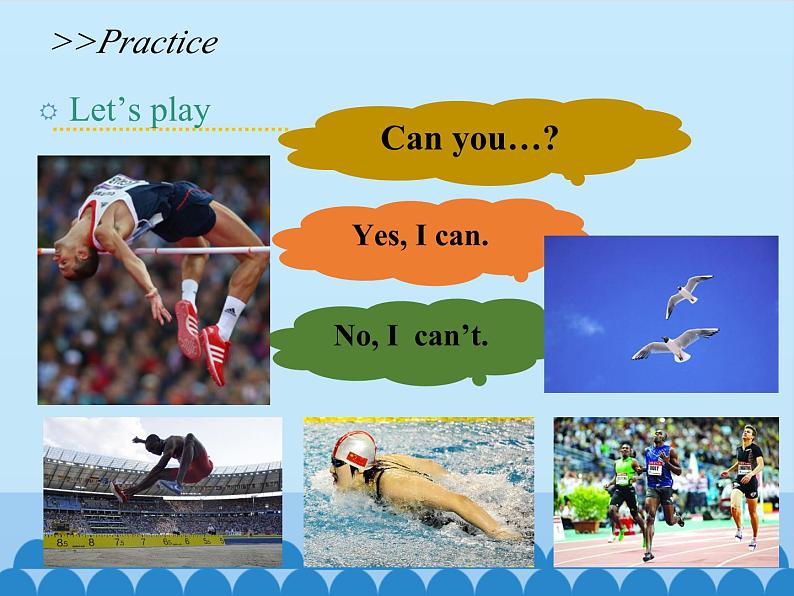 >>Practice

Let's play

Can you…?

Yes, I can.

No, I can't.